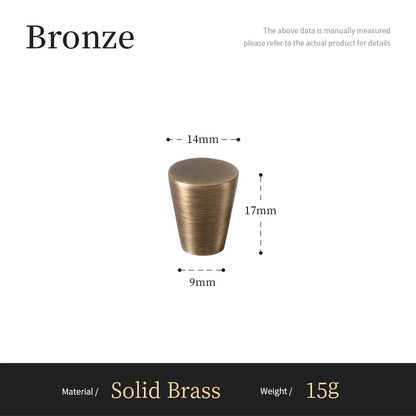 Bronze

The above data is manually measured
please refer to the actual product for details

14mm

17mm

9mm

Material / Solid Brass Weight / 15g